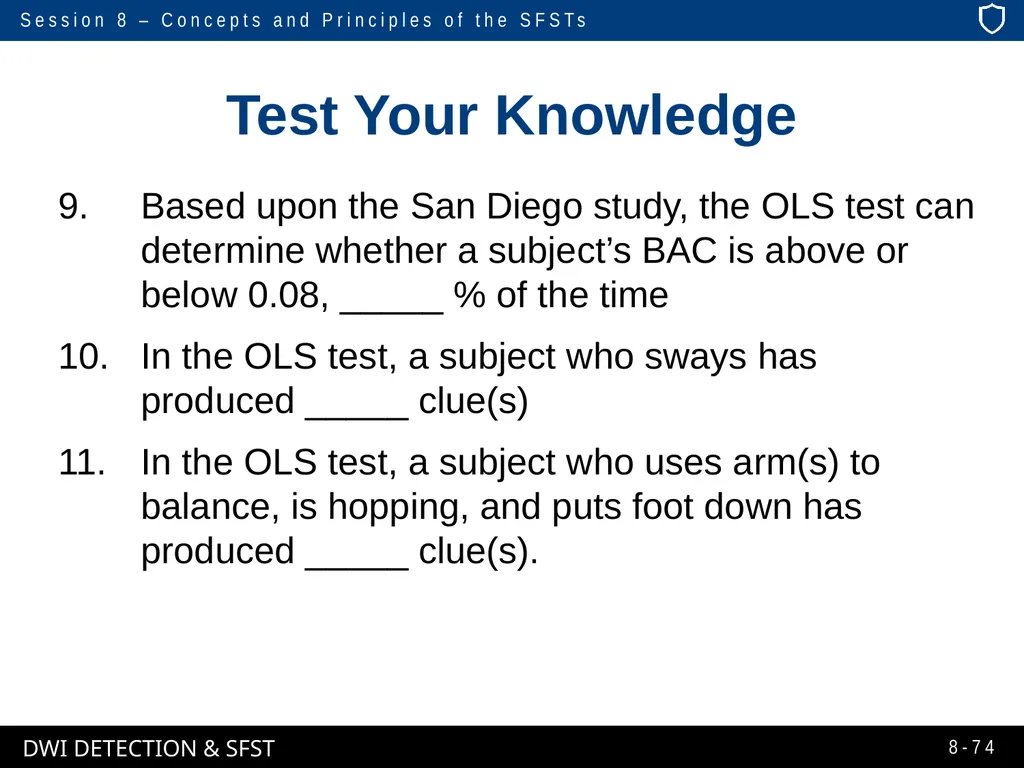 Session 8 – Concepts and Principles of the SFSTs

Test Your Knowledge

9. Based upon the San Diego study, the OLS test can determine whether a subject’s BAC is above or below 0.08, _____ % of the time

10. In the OLS test, a subject who sways has produced _____ clue(s)

11. In the OLS test, a subject who uses arm(s) to balance, is hopping, and puts foot down has produced _____ clue(s).

DWI DETECTION & SFST

8-74